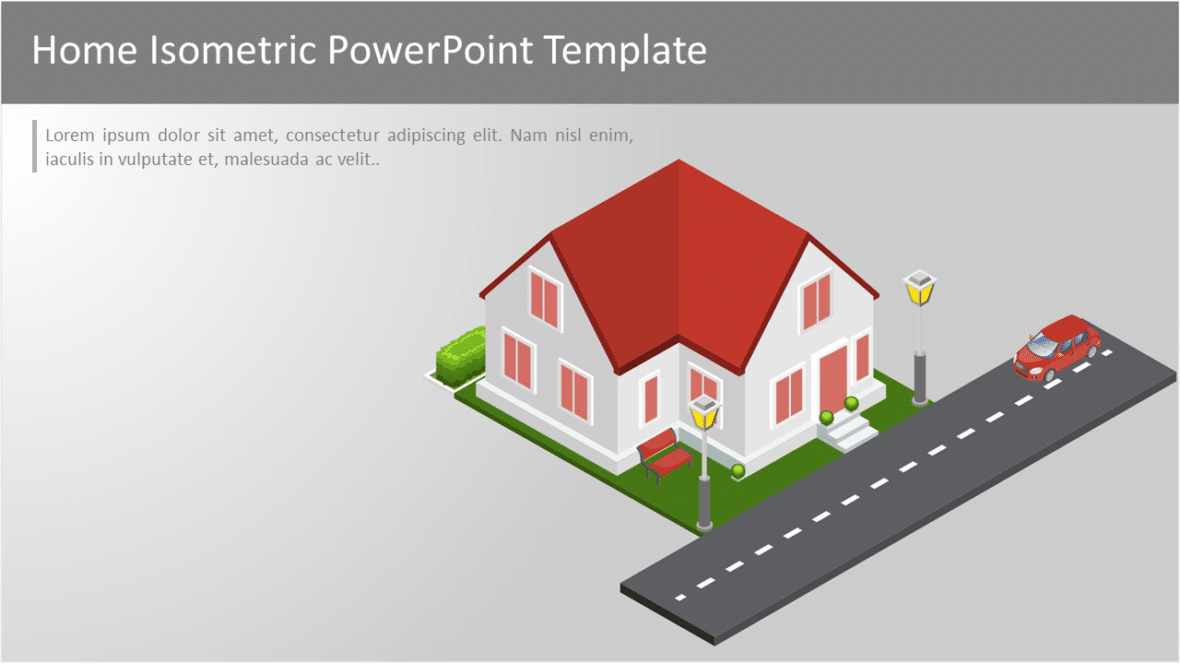 Home Isometric PowerPoint Template

Lorem ipsum dolor sit amet, consectetur adipiscing elit. Nam nisl enim, iaculis in vulputate et, malesuada ac velit..